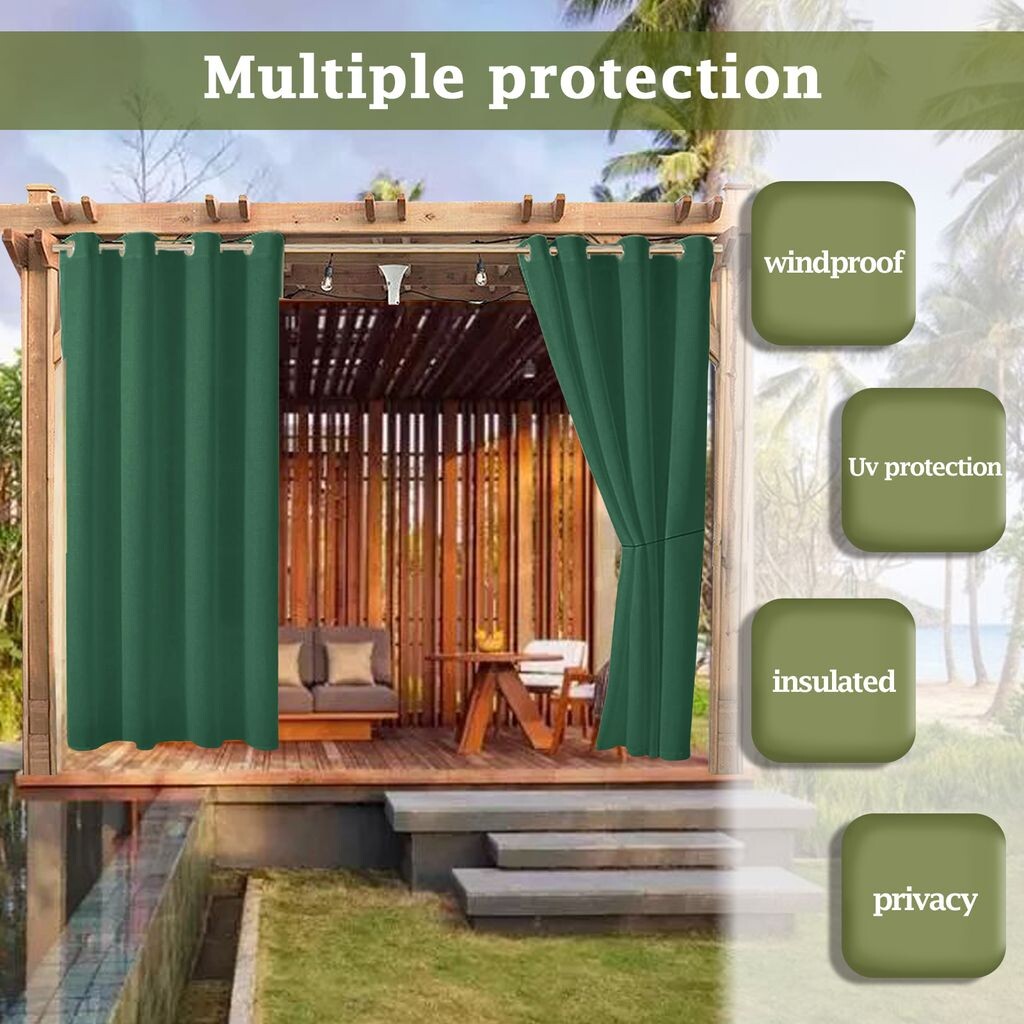 Multiple protection

windproof

Uv protection

insulated

privacy